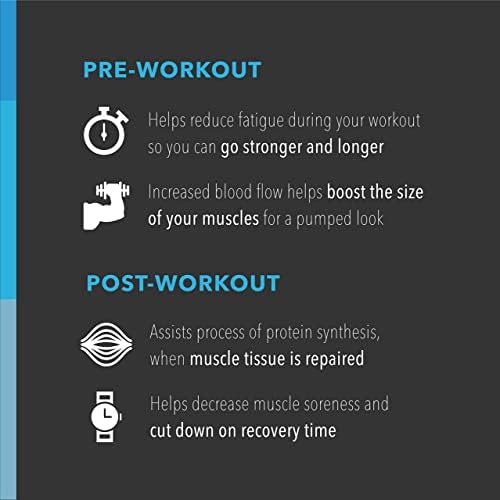 PRE-WORKOUT

Helps reduce fatigue during your workout so you can go stronger and longer

Increased blood flow helps boost the size of your muscles for a pumped look

POST-WORKOUT

Assists process of protein synthesis, when muscle tissue is repaired

Helps decrease muscle soreness and cut down on recovery time